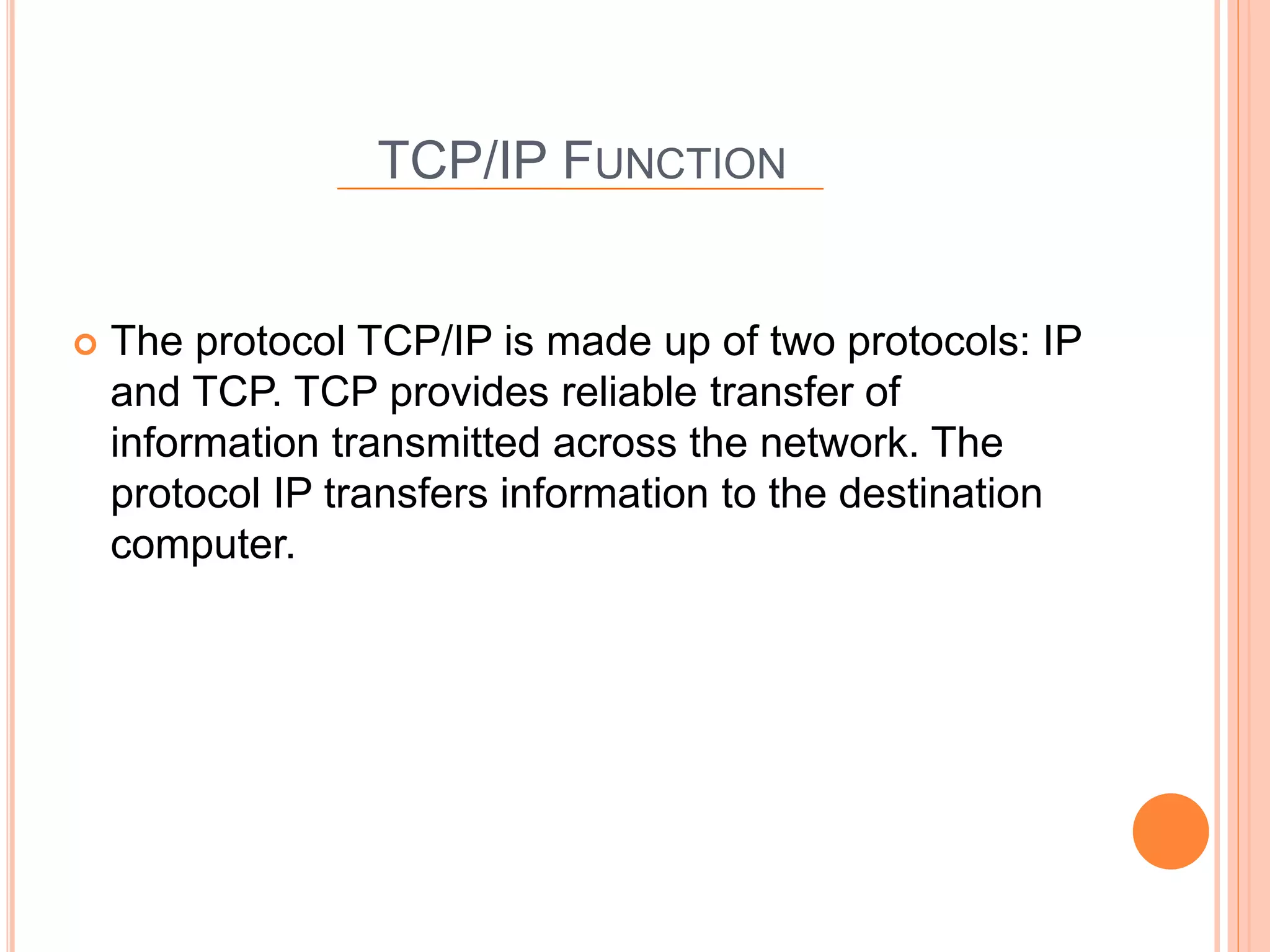 TCP/IP FUNCTION

The protocol TCP/IP is made up of two protocols: IP and TCP. TCP provides reliable transfer of information transmitted across the network. The protocol IP transfers information to the destination computer.